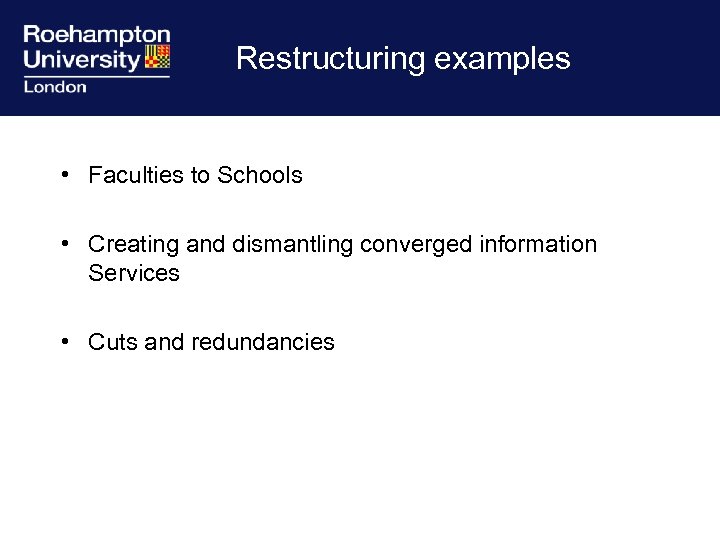 Roehampton University London

Restructuring examples

• Faculties to Schools

• Creating and dismantling converged information Services

• Cuts and redundancies